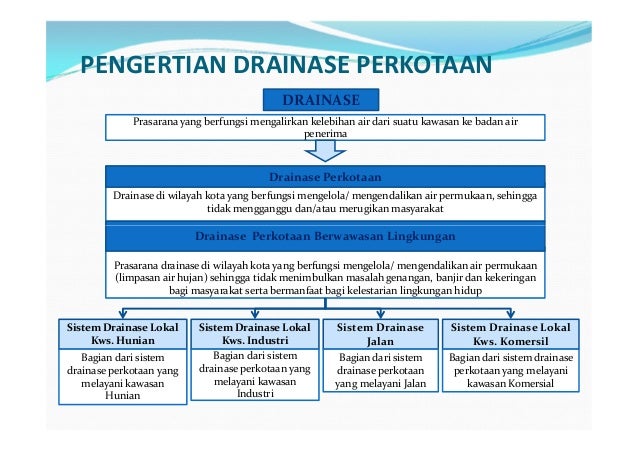 PENGERTIAN DRAINASE PERKOTAAN

DRAINASE

Prasarana yang berfungsi mengalirkan kelebihan air dari suatu kawasan ke badan air penerima

Drainase Perkotaan

Drainase di wilayah kota yang berfungsi mengelola/ mengendalikan air permukaan, sehingga tidak mengganggu dan/atau merugikan masyarakat

Drainase Perkotaan Berwawasan Lingkungan

Prasarana drainase di wilayah kota yang berfungsi mengelola/ mengendalikan air permukaan (limpasan air hujan) sehingga tidak menimbulkan masalah genangan, banjir dan kekeringan bagi masyarakat serta bermanfaat bagi kelestarian lingkungan hidup

Sistem Drainase Lokal Kws. Hunian

Bagian dari sistem drainase perkotaan yang melayani kawasan Hunian

Sistem Drainase Lokal Kws. Industri

Bagian dari sistem drainase perkotaan yang melayani kawasan Industri

Sistem Drainase Jalan

Bagian dari sistem drainase perkotaan yang melayani Jalan

Sistem Drainase Lokal Kws. Komersil

Bagian dari sistem drainase perkotaan yang melayani kawasan Komersial